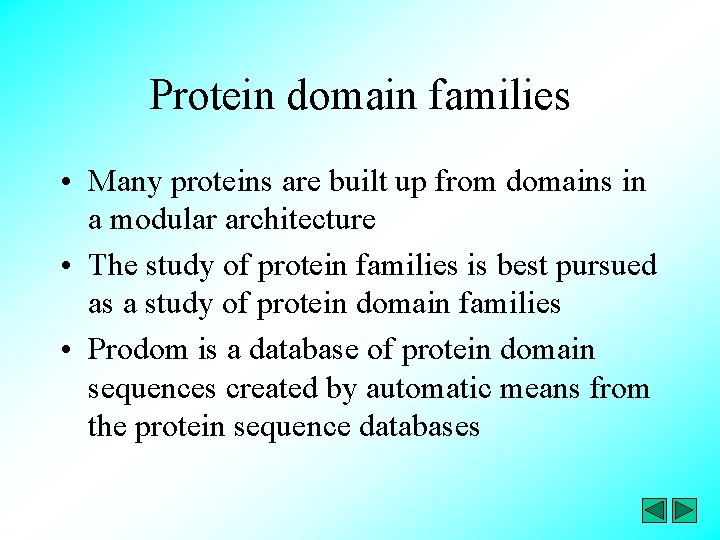 Protein domain families

• Many proteins are built up from domains in a modular architecture

• The study of protein families is best pursued as a study of protein domain families

• Prodom is a database of protein domain sequences created by automatic means from the protein sequence databases